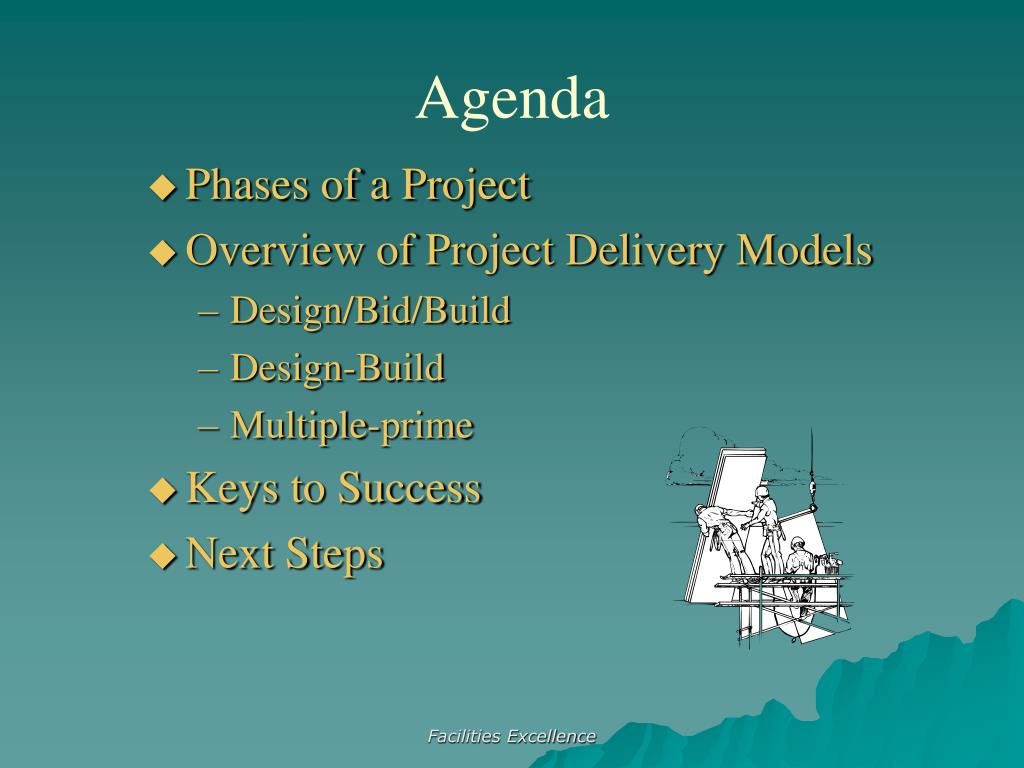 Agenda

◆ Phases of a Project
◆ Overview of Project Delivery Models
– Design/Bid/Build
– Design-Build
– Multiple-prime
◆ Keys to Success
◆ Next Steps

Facilities Excellence